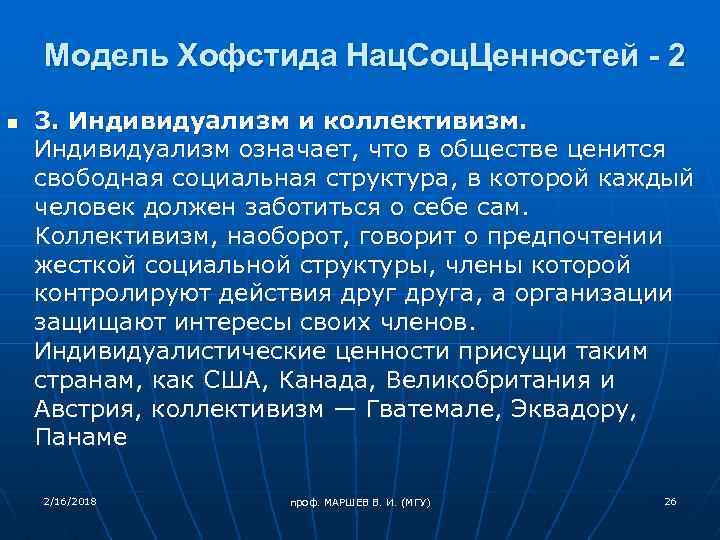 Модель Хофстида НацСоцЦенностей - 2

3. Индивидуализм и коллективизм. Индивидуализм означает, что в обществе ценится свободная социальная структура, в которой каждый человек должен заботиться о себе сам. Коллективизм, наоборот, говорит о предпочтении жесткой социальной структуры, члены которой контролируют действия друг друга, а организации защищают интересы своих членов. Индивидуалистические ценности присущи таким странам, как США, Канада, Великобритания и Австрия, коллективизм — Гватемале, Эквадору, Панаме

2/16/2018

проф. МАРШЕВ В. И. (МГУ)

26